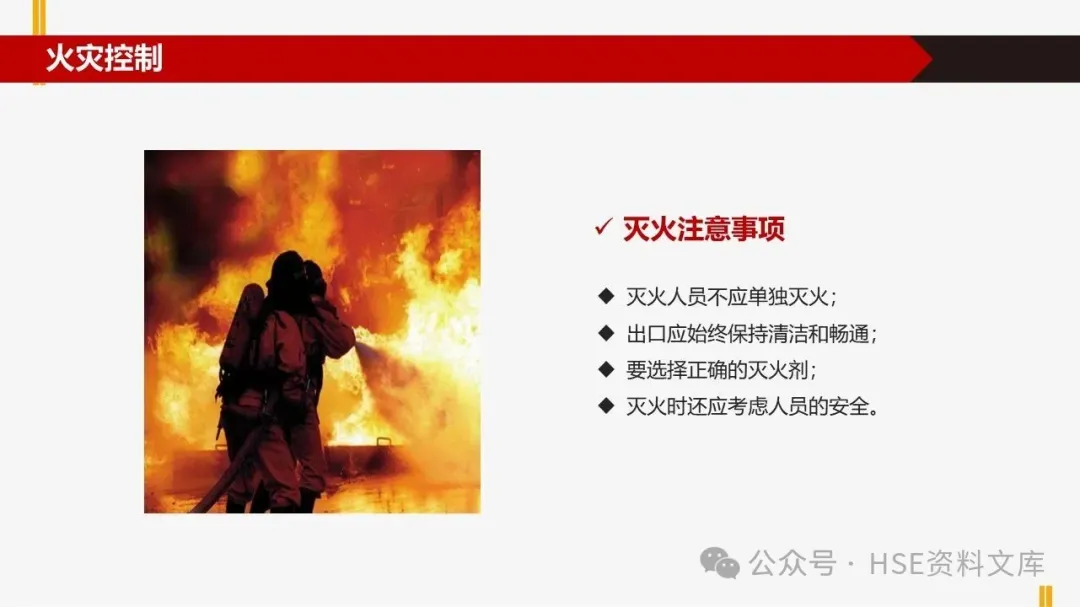 火灾控制

✓ 灭火注意事项

◆ 灭火人员不应单独灭火；
◆ 出口应始终保持清洁和畅通；
◆ 要选择正确的灭火剂；
◆ 灭火时还应考虑人员的安全。

公众号 · HSE资料文库